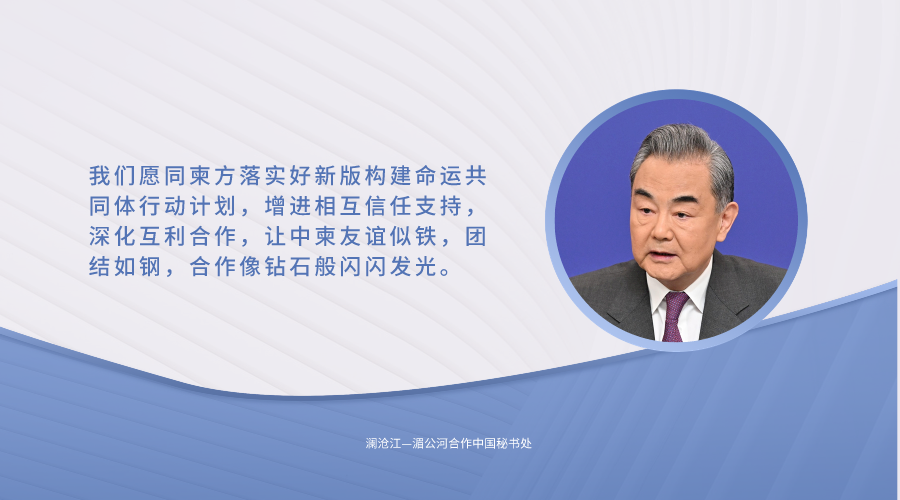 我们愿同柬方落实好新版构建命运共同体行动计划，增进相互信任支持，深化互利合作，让中柬友谊似铁，团结如钢，合作像钻石般闪闪发光。

澜沧江—湄公河合作中国秘书处